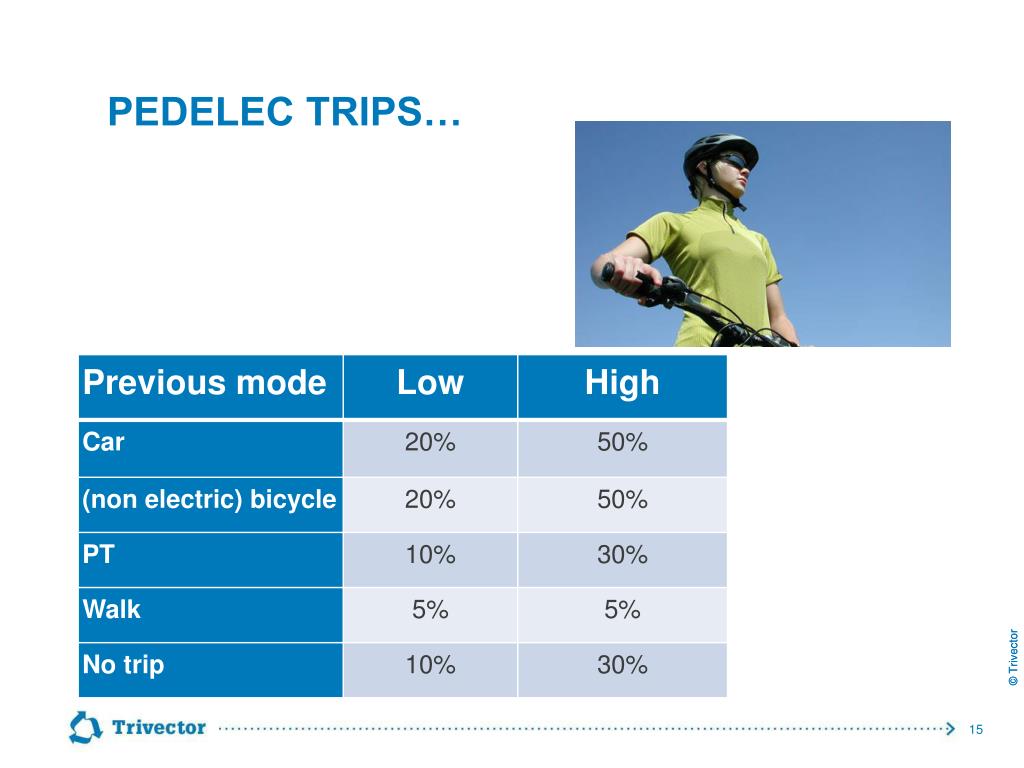 PEDELEC TRIPS…

| Previous mode | Low | High |
|---|---|---|
| Car | 20% | 50% |
| (non electric) bicycle | 20% | 50% |
| PT | 10% | 30% |
| Walk | 5% | 5% |
| No trip | 10% | 30% |

© Trivector

Trivector

15